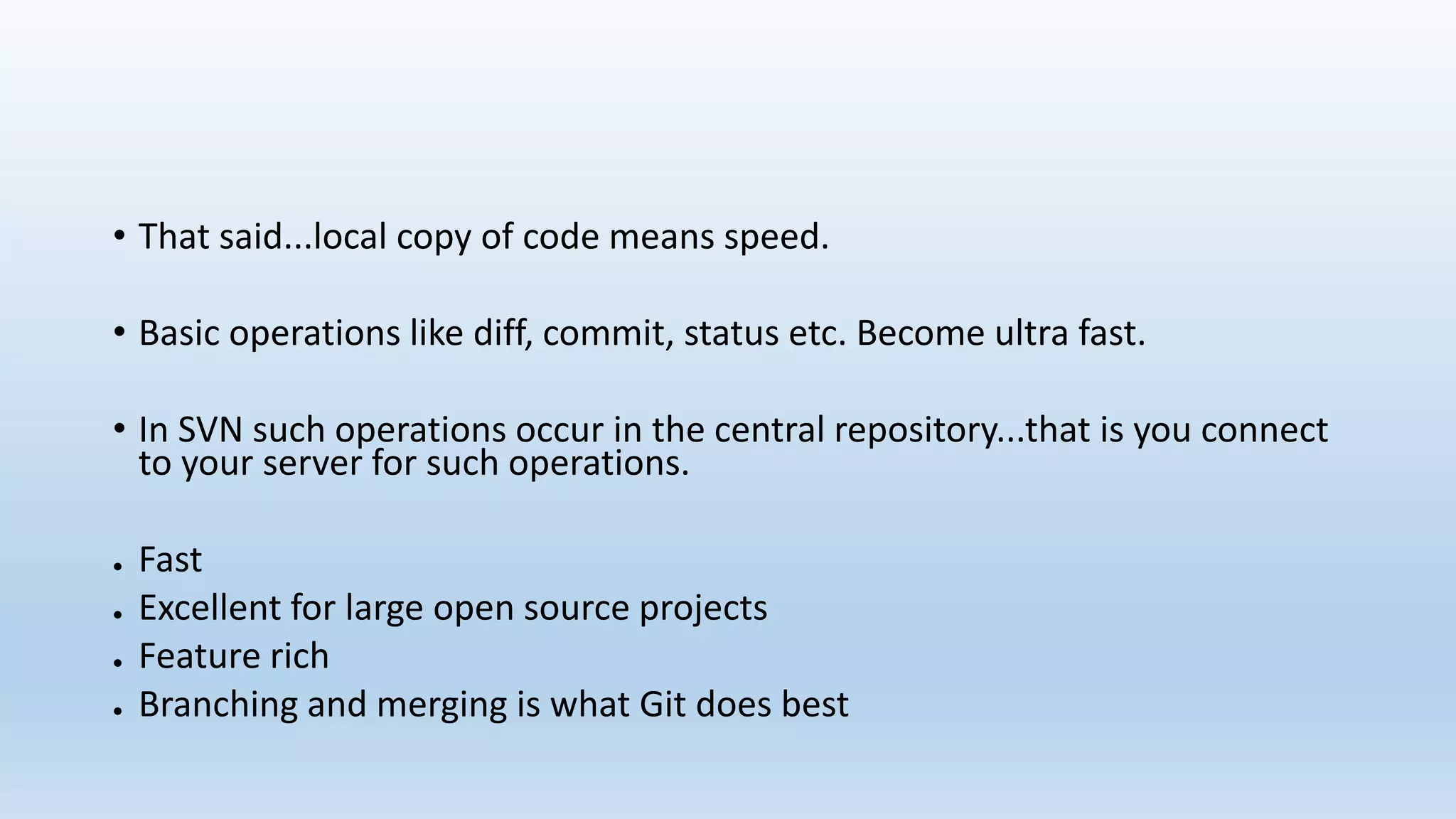 • That said...local copy of code means speed.

• Basic operations like diff, commit, status etc. Become ultra fast.

• In SVN such operations occur in the central repository...that is you connect to your server for such operations.

• Fast
• Excellent for large open source projects
• Feature rich
• Branching and merging is what Git does best